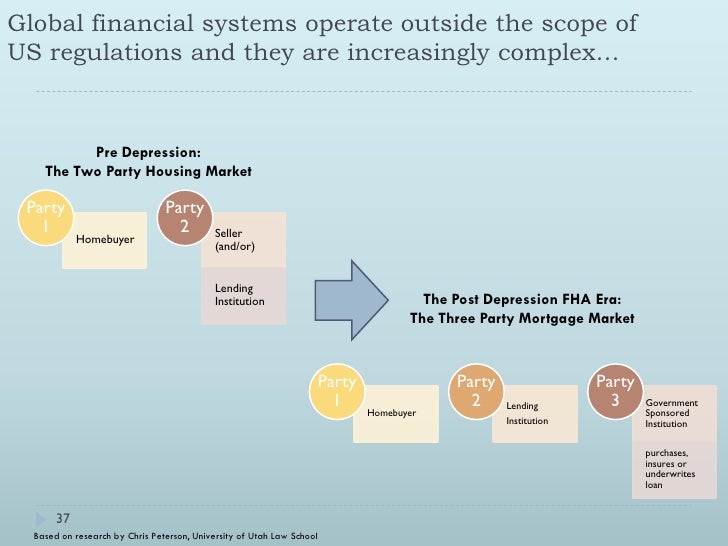 Global financial systems operate outside the scope of US regulations and they are increasingly complex...

Pre Depression:
The Two Party Housing Market

Party 1

Homebuyer

Party 2

Seller (and/or)

Lending Institution

The Post Depression FHA Era:
The Three Party Mortgage Market

Party 1

Homebuyer

Party 2

Lending Institution

Party 3

Government Sponsored Institution

purchases, insures or underwrites loan

37

Based on research by Chris Peterson, University of Utah Law School